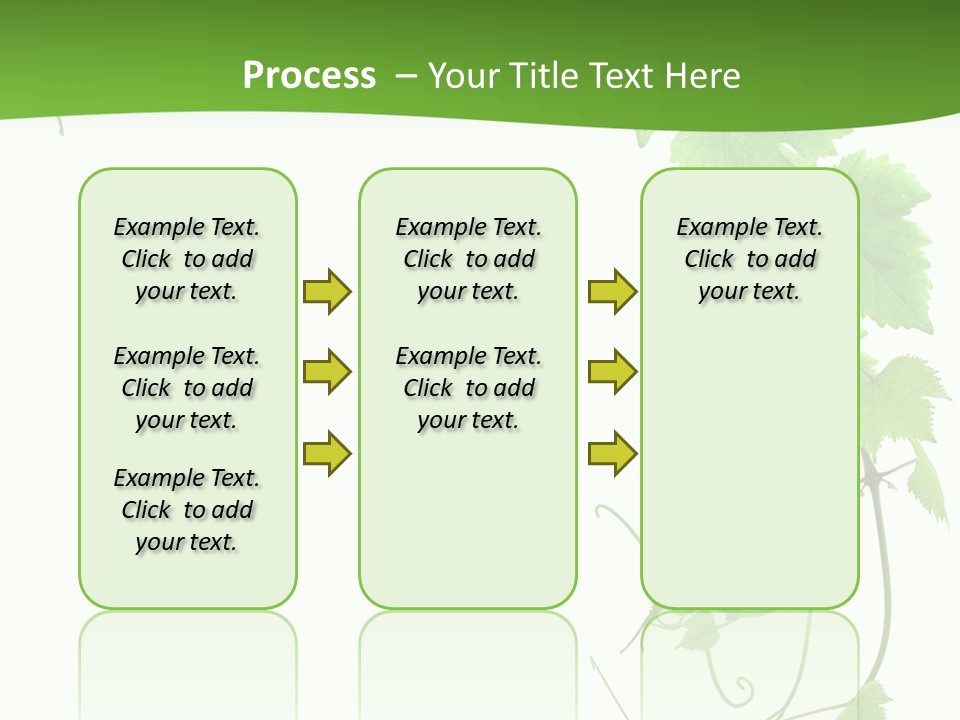 Process – Your Title Text Here

Example Text. Click to add your text.

Example Text. Click to add your text.

Example Text. Click to add your text.

Example Text. Click to add your text.

Example Text. Click to add your text.

Example Text. Click to add your text.